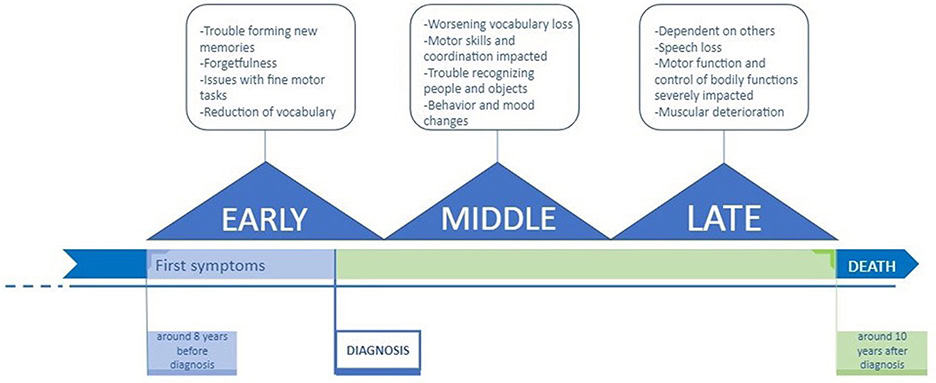 -Trouble forming new memories
-Forgetfulness
-Issues with fine motor tasks
-Reduction of vocabulary

-Worsening vocabulary loss
-Motor skills and coordination impacted
-Trouble recognizing people and objects
-Behavior and mood changes

-Dependent on others
-Speech loss
-Motor function and control of bodily functions severely impacted
-Muscular deterioration

EARLY

MIDDLE

LATE

First symptoms

DEATH

around 8 years before diagnosis

DIAGNOSIS

around 10 years after diagnosis